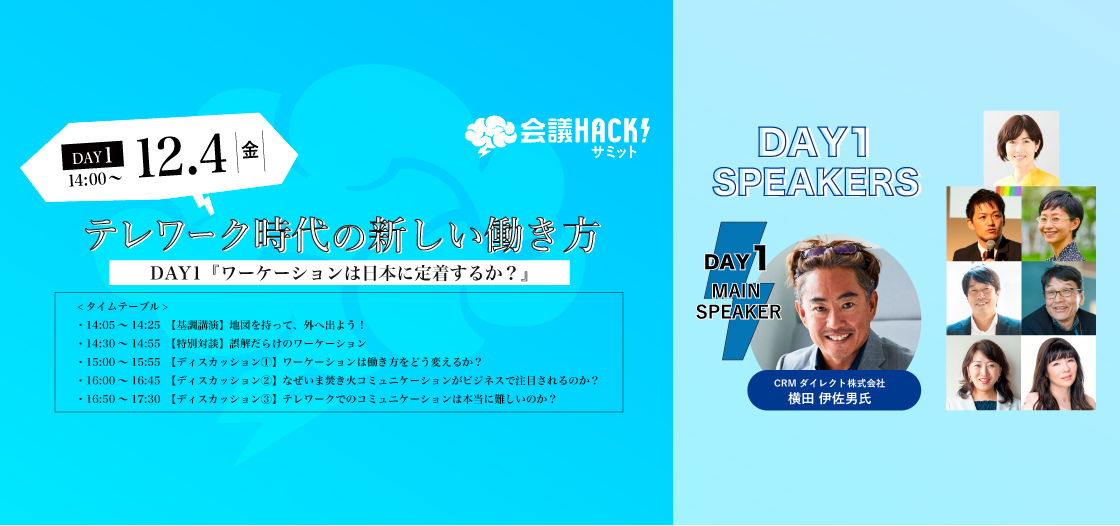 DAY1
14:00～
12.4
金

会議HACK!
サミット

テレワーク時代の新しい働き方
DAY1『ワーケーションは日本に定着するか？』

＜タイムテーブル＞
・14:05 ～ 14:25 【基調講演】地図を持って、外へ出よう！
・14:30 ～ 14:55 【特別対談】誤解だらけのワーケーション
・15:00 ～ 15:55 【ディスカッション①】ワーケーションは働き方をどう変えるか？
・16:00 ～ 16:45 【ディスカッション②】なぜいま焚き火コミュニケーションがビジネスで注目されるのか？
・16:50 ～ 17:30 【ディスカッション③】テレワークでのコミュニケーションは本当に難しいのか？

DAY1
SPEAKERS

DAY1
MAIN
SPEAKER

CRM ダイレクト株式会社
横田 伊佐男氏